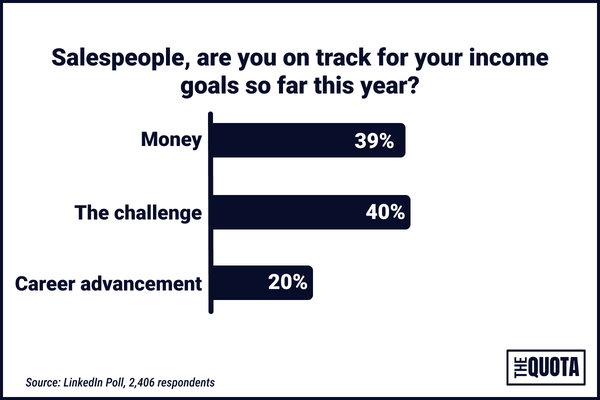 Salespeople, are you on track for your income goals so far this year?

Money 39%

The challenge 40%

Career advancement 20%

Source: LinkedIn Poll, 2,406 respondents

THE QUOTA